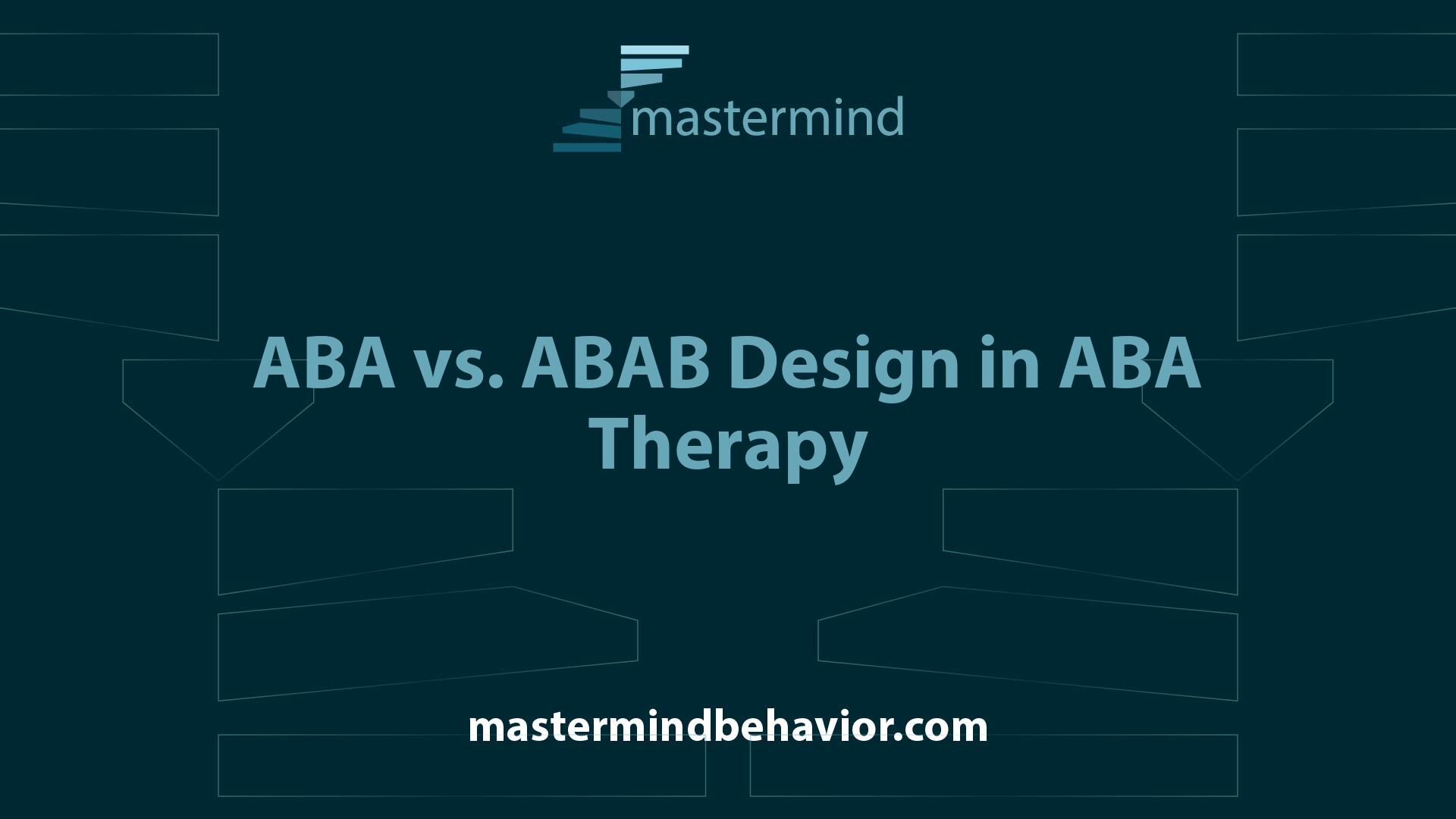 mastermind

ABA vs. ABAB Design in ABA Therapy

mastermindbehavior.com